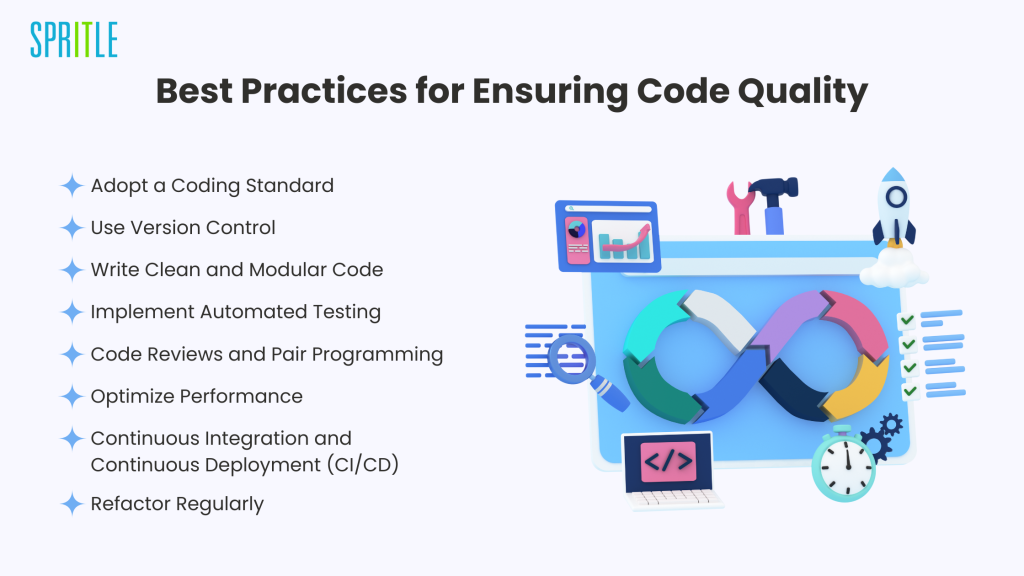 SPRITLE

Best Practices for Ensuring Code Quality

Adopt a Coding Standard

Use Version Control

Write Clean and Modular Code

Implement Automated Testing

Code Reviews and Pair Programming

Optimize Performance

Continuous Integration and Continuous Deployment (CI/CD)

Refactor Regularly

</>